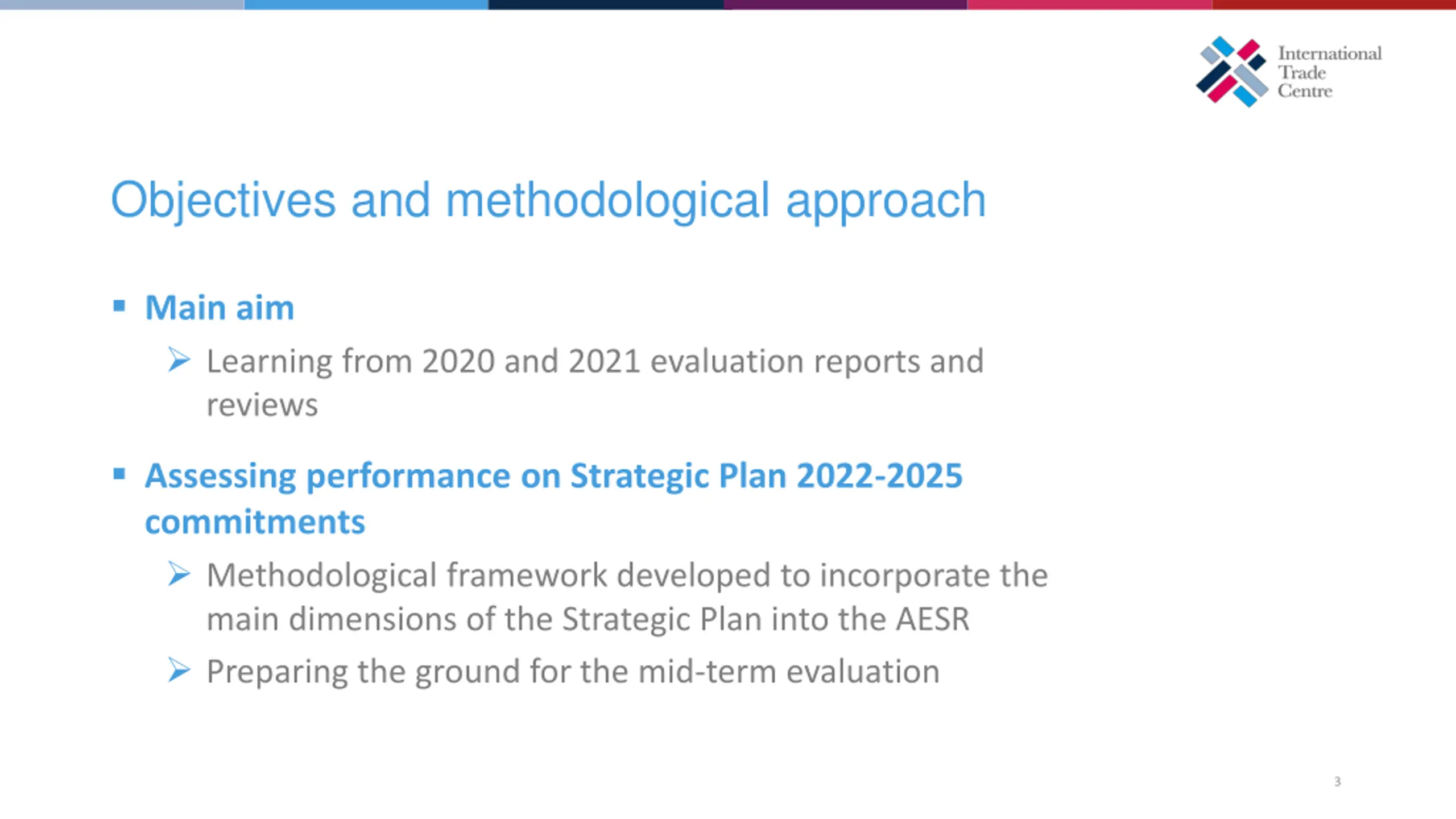 International Trade Centre

Objectives and methodological approach

▪ Main aim

➢ Learning from 2020 and 2021 evaluation reports and reviews

▪ Assessing performance on Strategic Plan 2022-2025 commitments

➢ Methodological framework developed to incorporate the main dimensions of the Strategic Plan into the AESR

➢ Preparing the ground for the mid-term evaluation

3